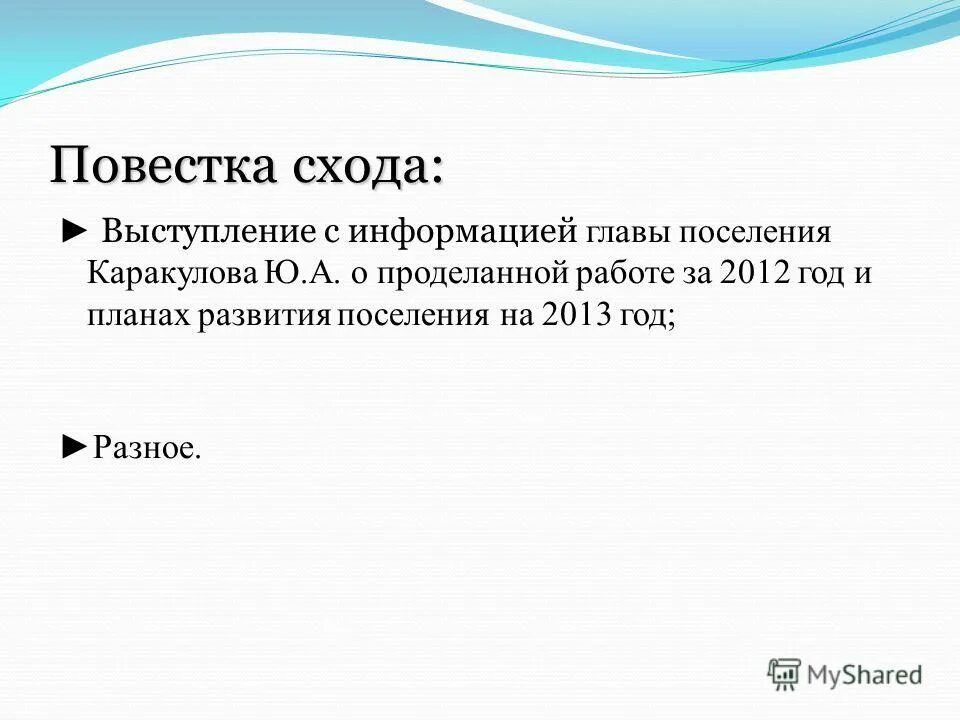 Повестка схода:

► Выступление с информацией главы поселения Каракулова Ю.А. о проделанной работе за 2012 год и планах развития поселения на 2013 год;

►Разное.

MyShared